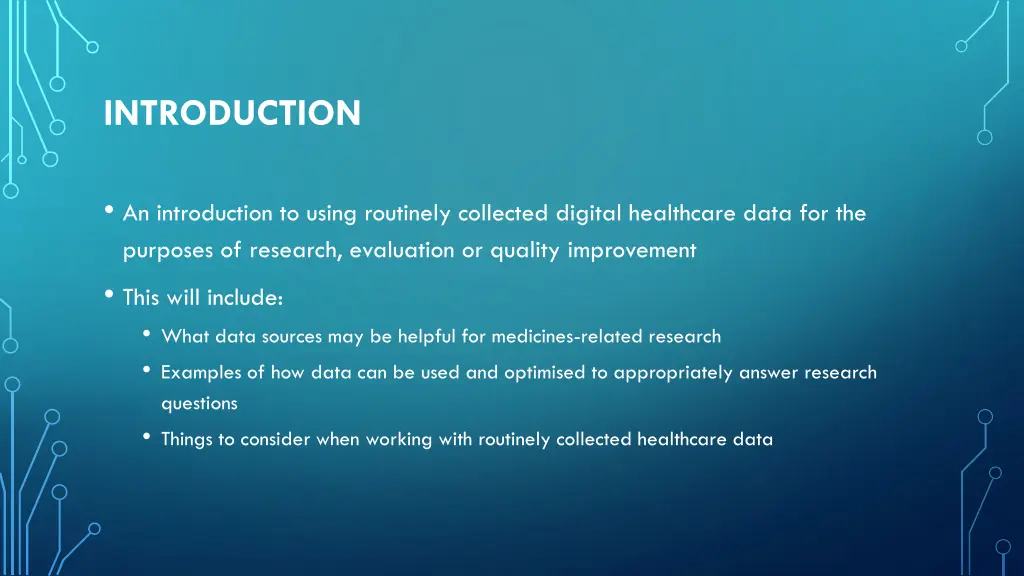 INTRODUCTION

• An introduction to using routinely collected digital healthcare data for the purposes of research, evaluation or quality improvement

• This will include:

• What data sources may be helpful for medicines-related research

• Examples of how data can be used and optimised to appropriately answer research questions

• Things to consider when working with routinely collected healthcare data